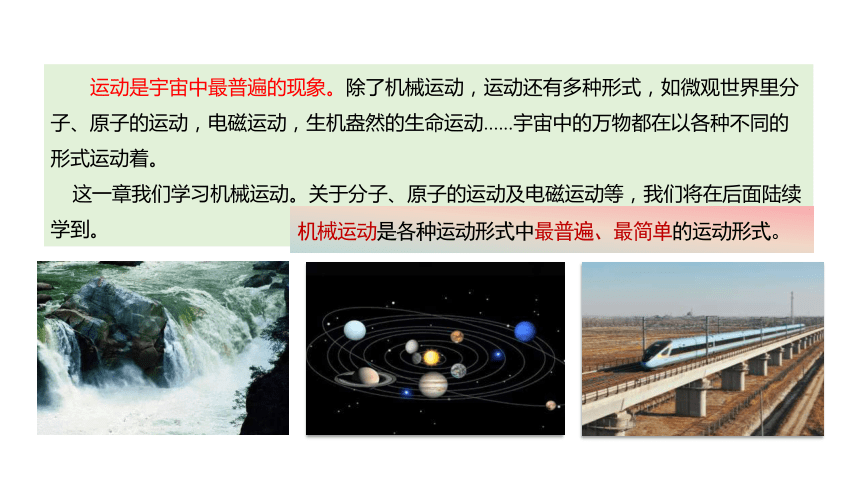 运动是宇宙中最普遍的现象。除了机械运动，运动还有多种形式，如微观世界里分子、原子的运动，电磁运动，生机盎然的生命运动……宇宙中的万物都在以各种不同的形式运动着。

这一章我们学习机械运动。关于分子、原子的运动及电磁运动等，我们将在后面陆续学到。

机械运动是各种运动形式中最普遍、最简单的运动形式。